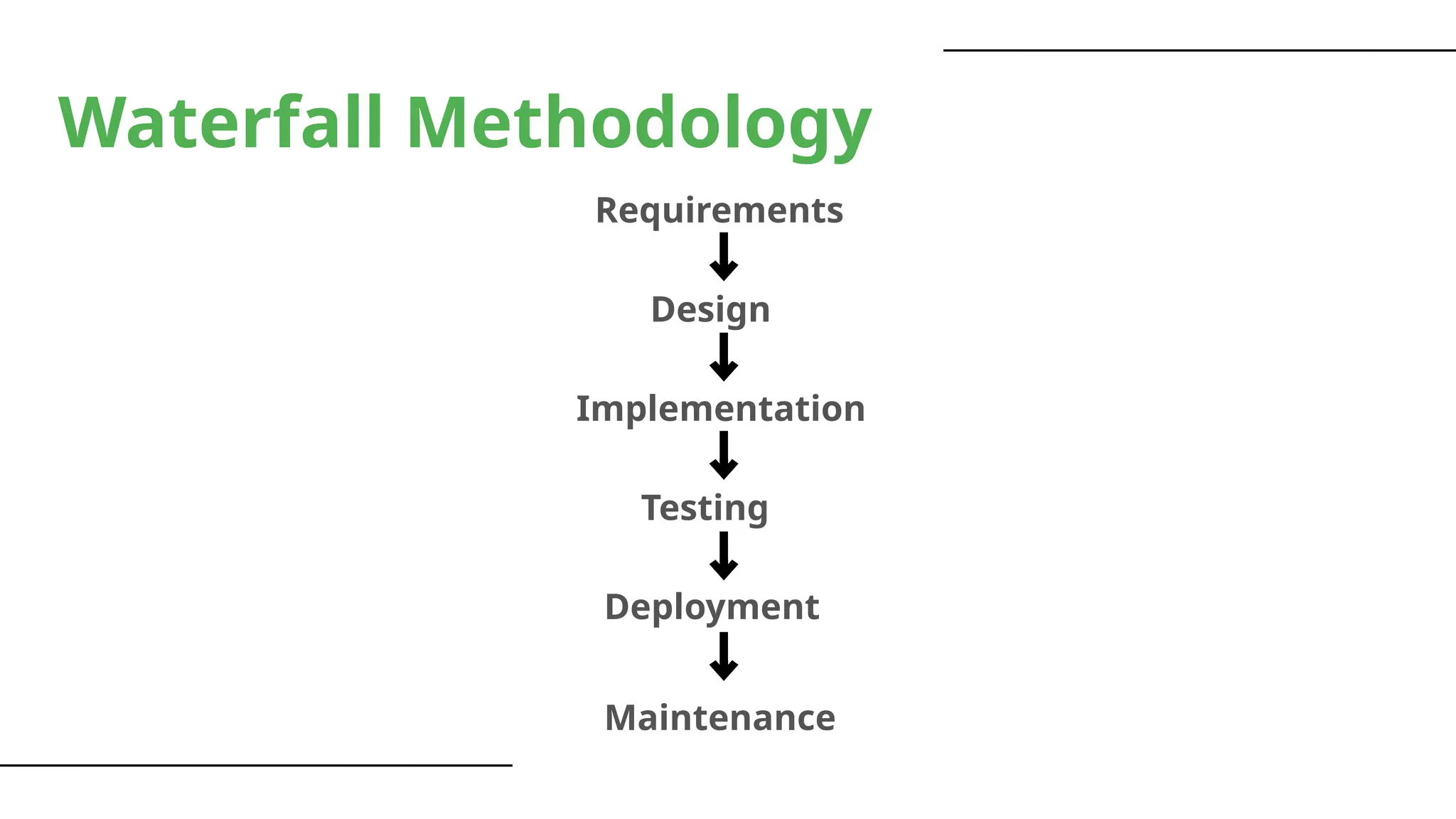 Waterfall Methodology

Requirements

Design

Implementation

Testing

Deployment

Maintenance